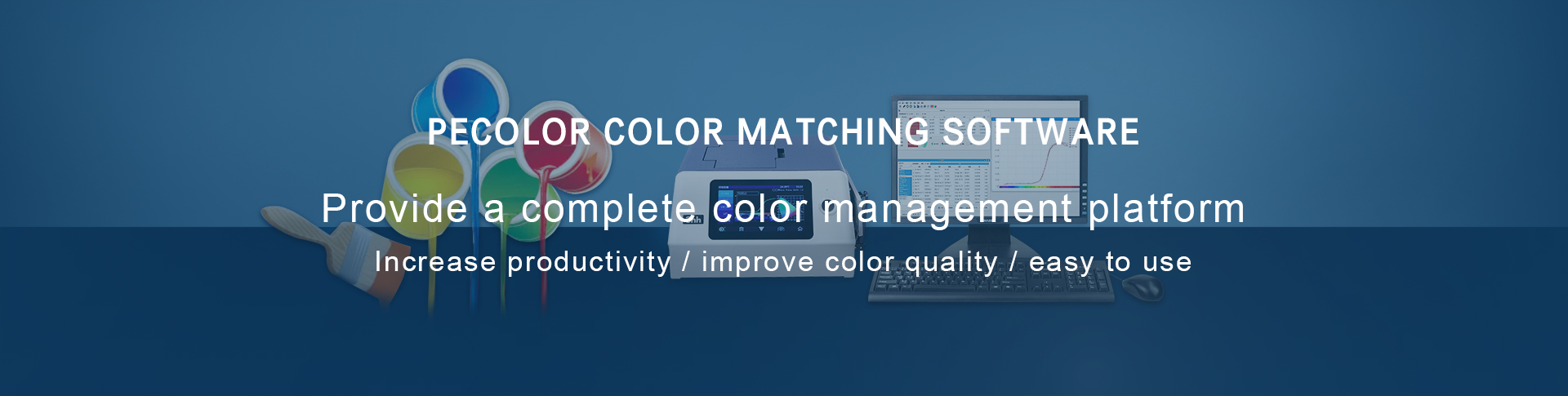 PECOLOR COLOR MATCHING SOFTWARE

Provide a complete color management platform

Increase productivity / improve color quality / easy to use